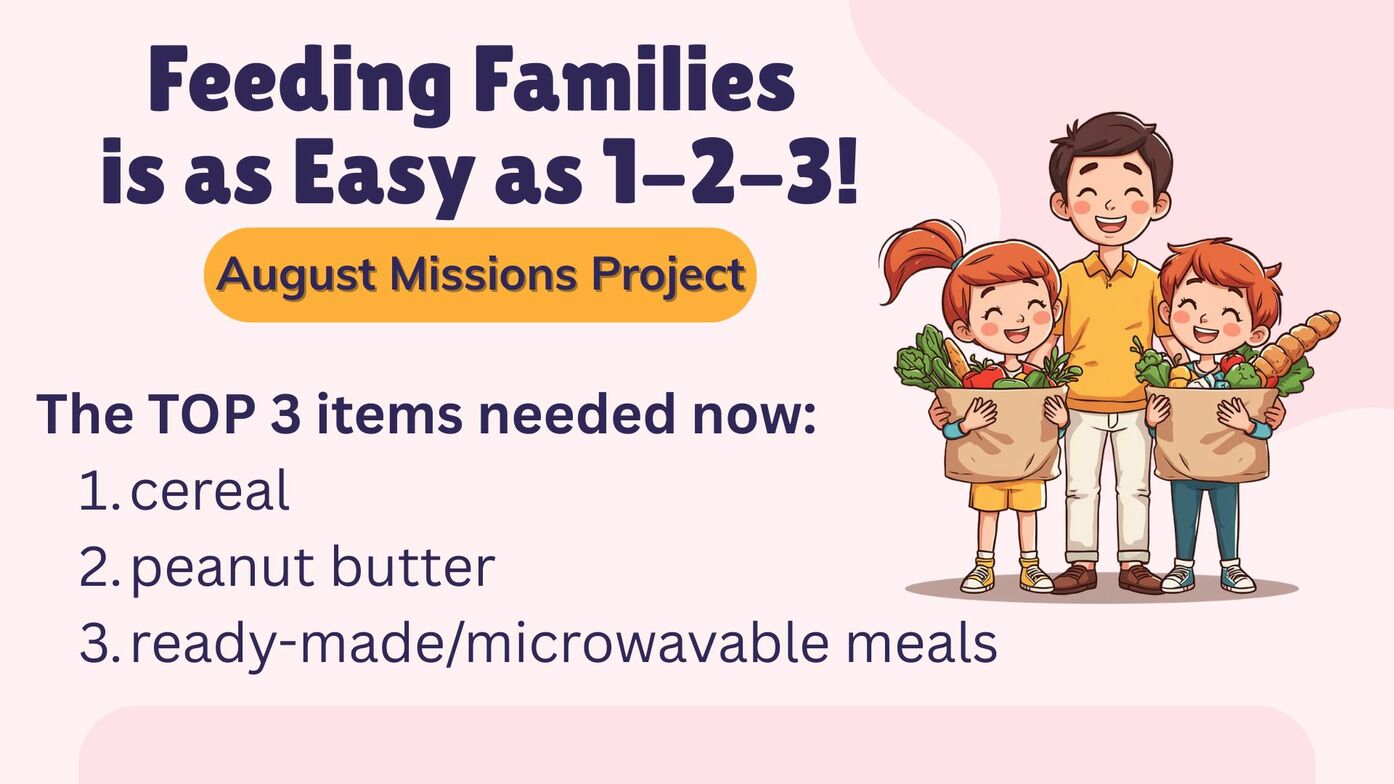 Feeding Families is as Easy as 1-2-3!

August Missions Project

The TOP 3 items needed now:
1. cereal
2. peanut butter
3. ready-made/microwavable meals